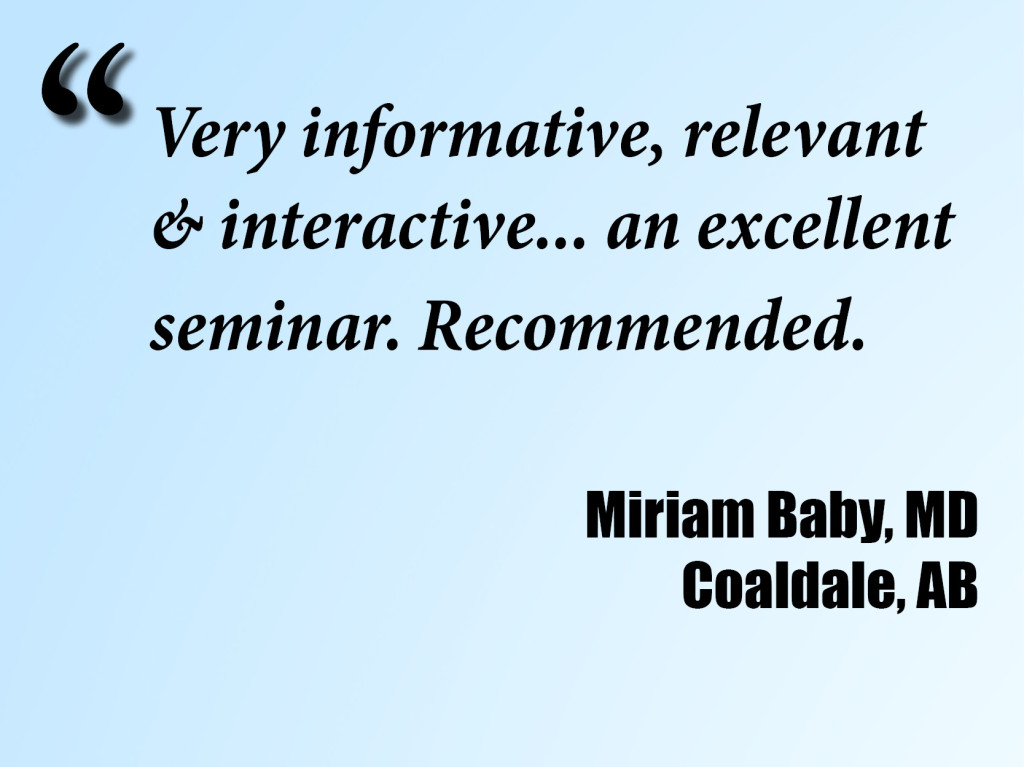 “Very informative, relevant & interactive... an excellent seminar. Recommended.

Miriam Baby, MD
Coaldale, AB